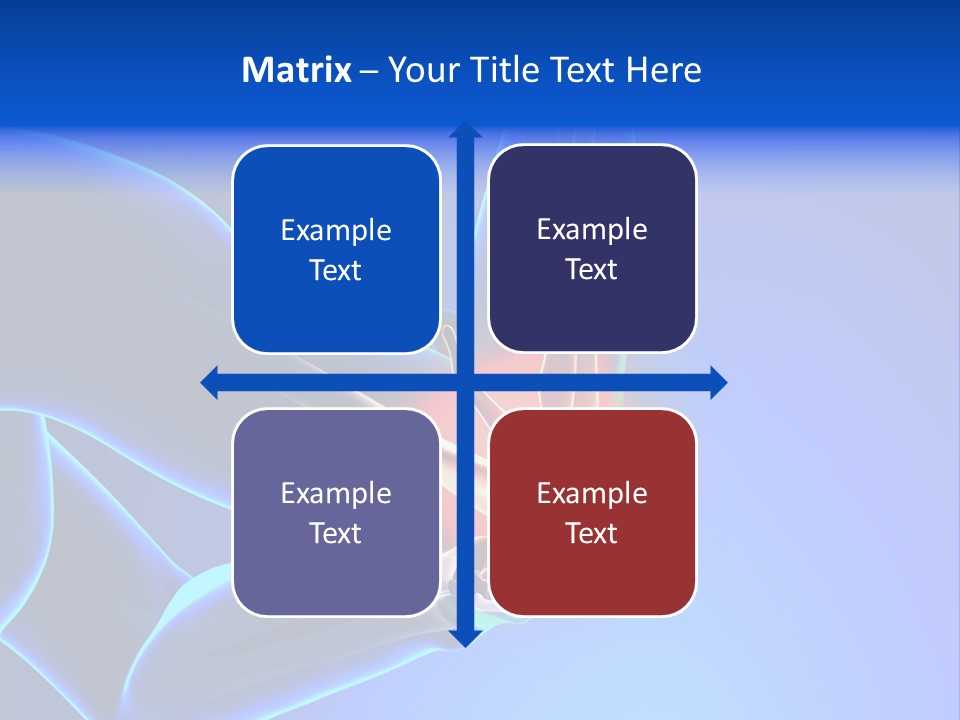 Matrix – Your Title Text Here

Example Text

Example Text

Example Text

Example Text